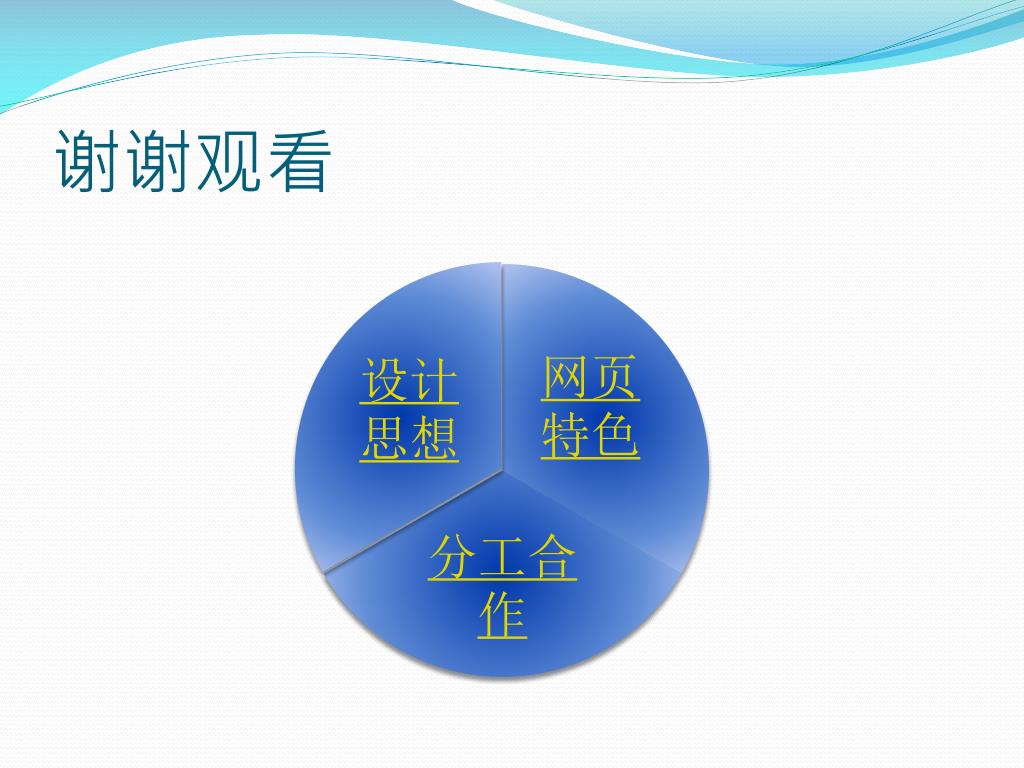 谢谢观看

设计思想

网页特色

分工合作